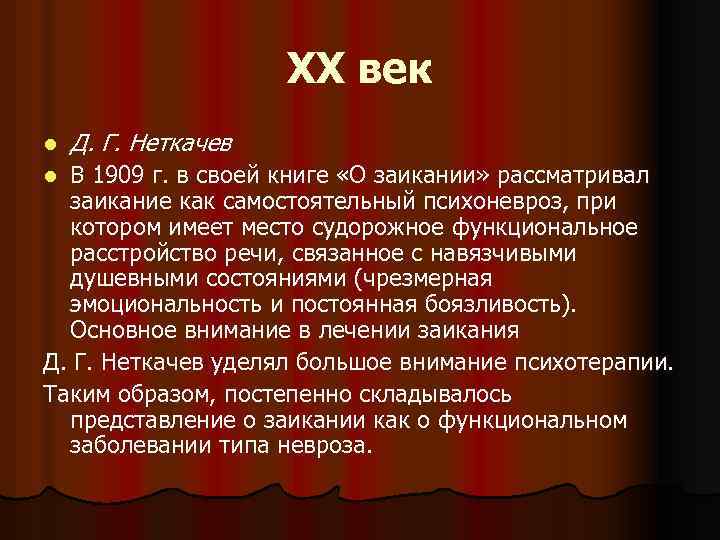 XX век

Д. Г. Неткачев

В 1909 г. в своей книге «О заикании» рассматривал заикание как самостоятельный психоневроз, при котором имеет место судорожное функциональное расстройство речи, связанное с навязчивыми душевными состояниями (чрезмерная эмоциональность и постоянная боязливость). Основное внимание в лечении заикания

Д. Г. Неткачев уделял большое внимание психотерапии.

Таким образом, постепенно складывалось представление о заикании как о функциональном заболевании типа невроза.